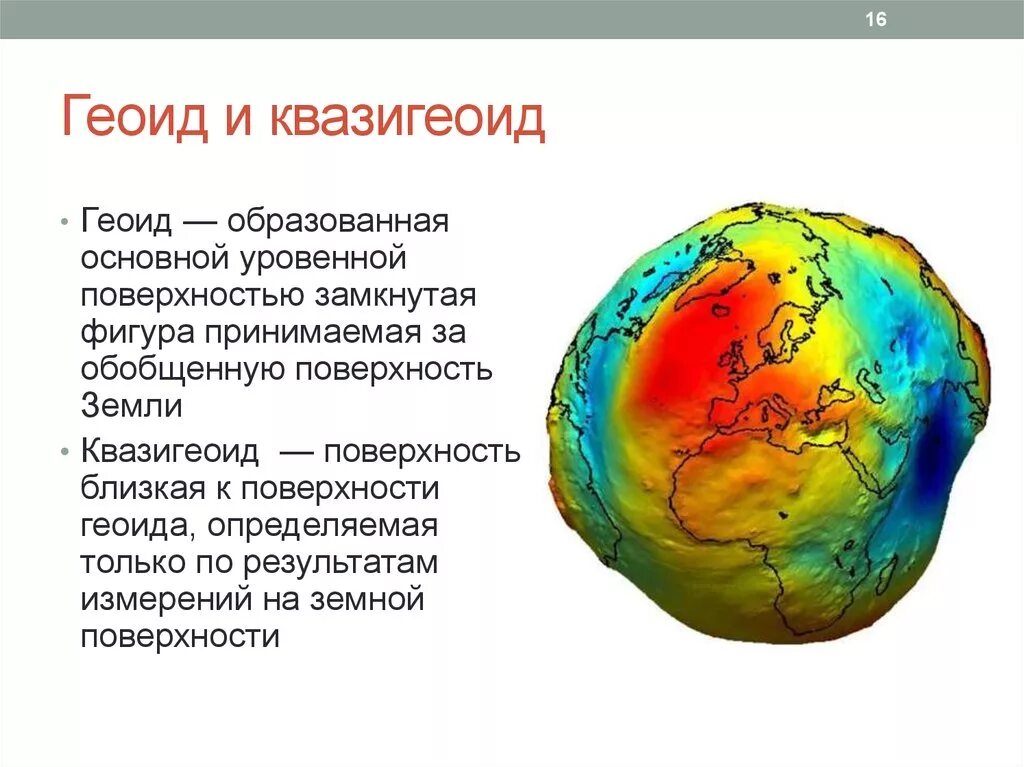 16

Геоид и квазигеоид

• Геоид — образованная основной уровенной поверхностью замкнутая фигура принимаемая за обобщенную поверхность Земли

• Квазигеоид — поверхность близкая к поверхности геоида, определяемая только по результатам измерений на земной поверхности